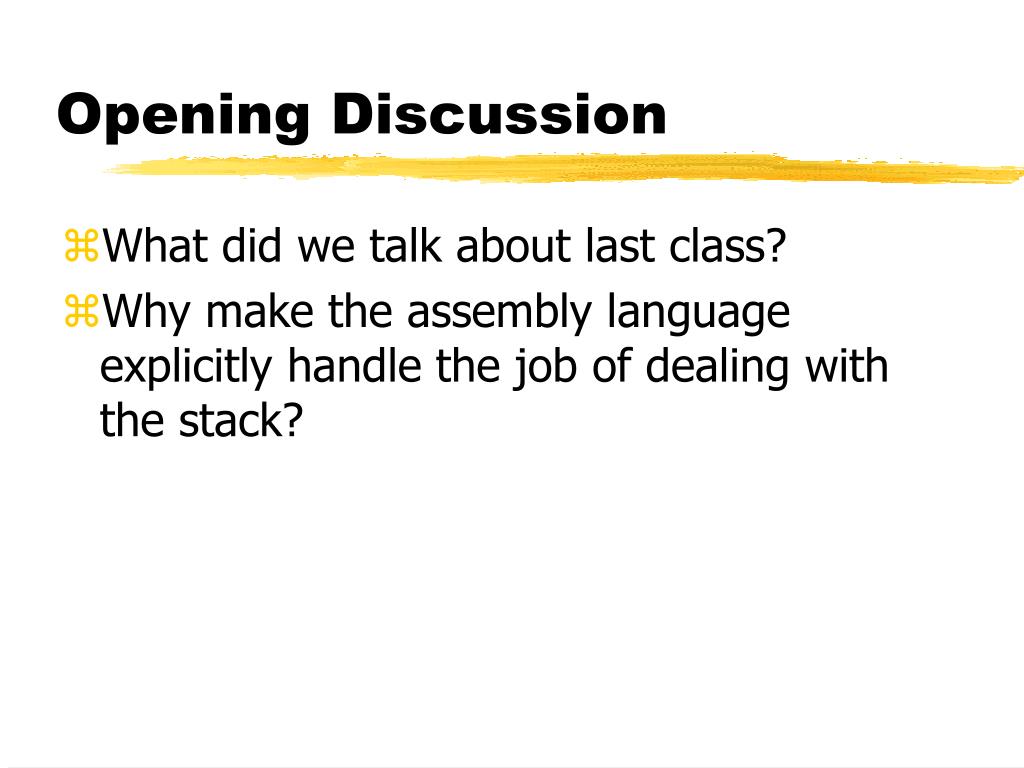 Opening Discussion

⌘What did we talk about last class?

⌘Why make the assembly language explicitly handle the job of dealing with the stack?